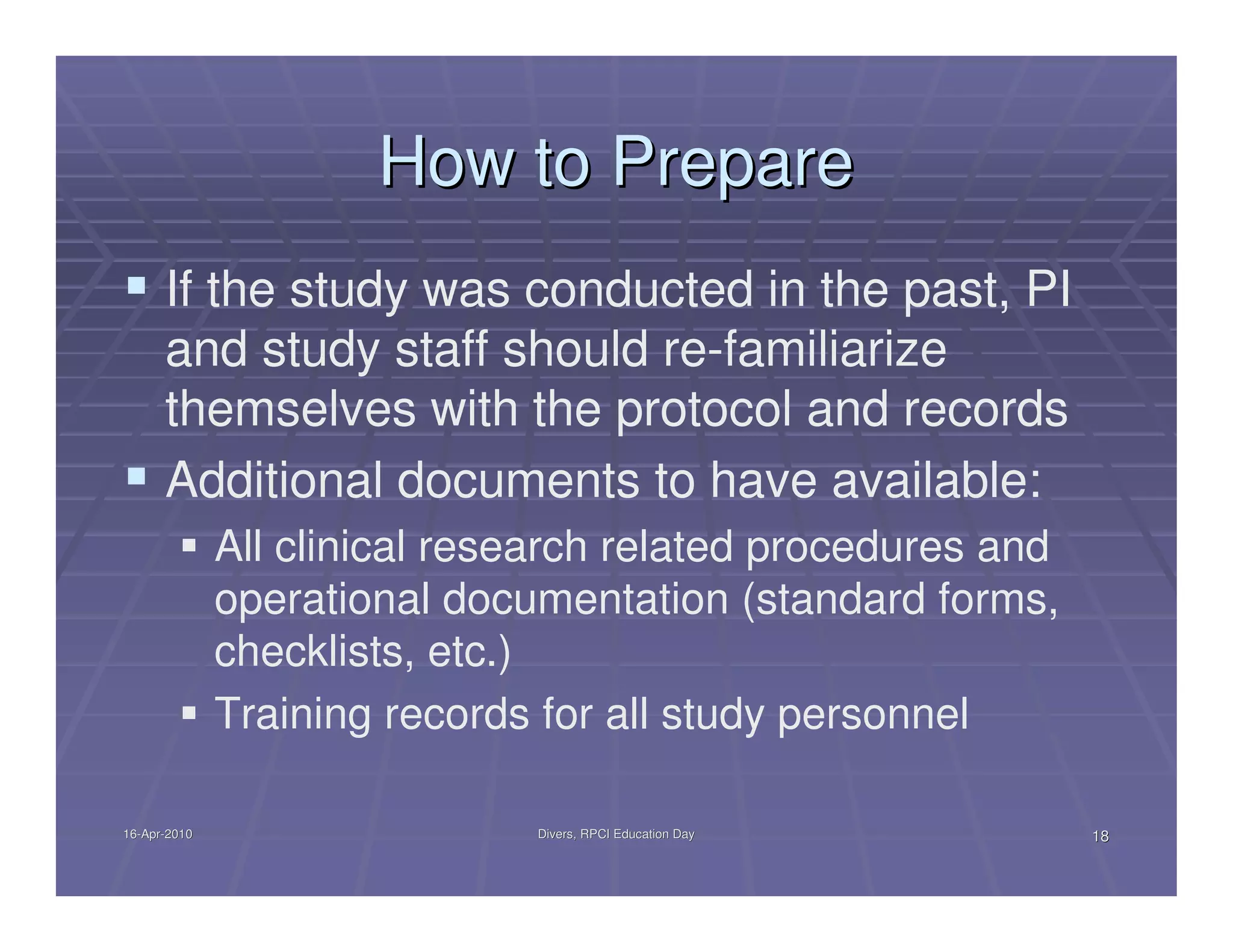 How to Prepare

▪ If the study was conducted in the past, PI and study staff should re-familiarize themselves with the protocol and records

▪ Additional documents to have available:

▪ All clinical research related procedures and operational documentation (standard forms, checklists, etc.)

▪ Training records for all study personnel

16-Apr-2010

Divers, RPCI Education Day

18